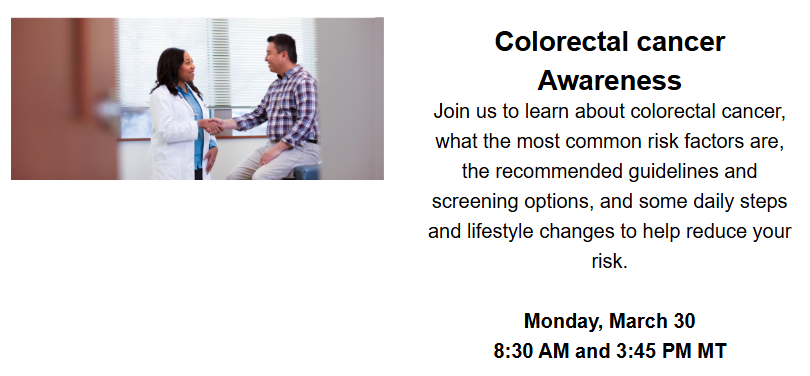 Colorectal cancer Awareness

Join us to learn about colorectal cancer, what the most common risk factors are, the recommended guidelines and screening options, and some daily steps and lifestyle changes to help reduce your risk.

Monday, March 30
8:30 AM and 3:45 PM MT